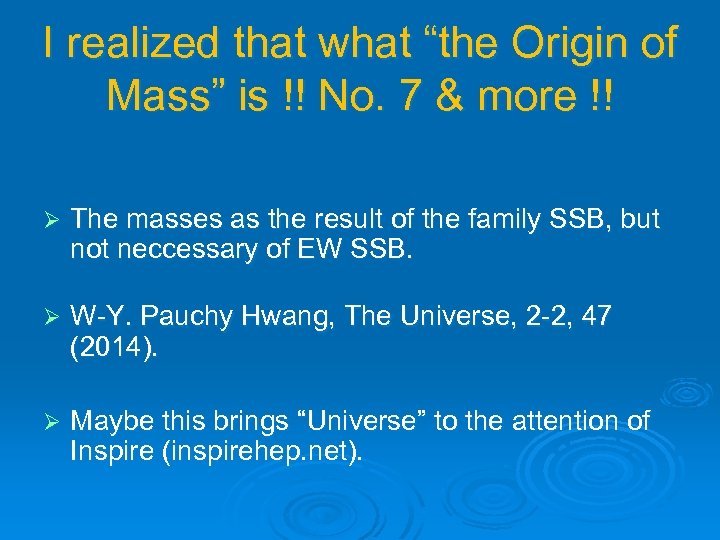 I realized that what “the Origin of Mass” is !! No. 7 & more !!

➢ The masses as the result of the family SSB, but not neccessary of EW SSB.

➢ W-Y. Pauchy Hwang, The Universe, 2-2, 47 (2014).

➢ Maybe this brings “Universe” to the attention of Inspire (inspirehep.net).